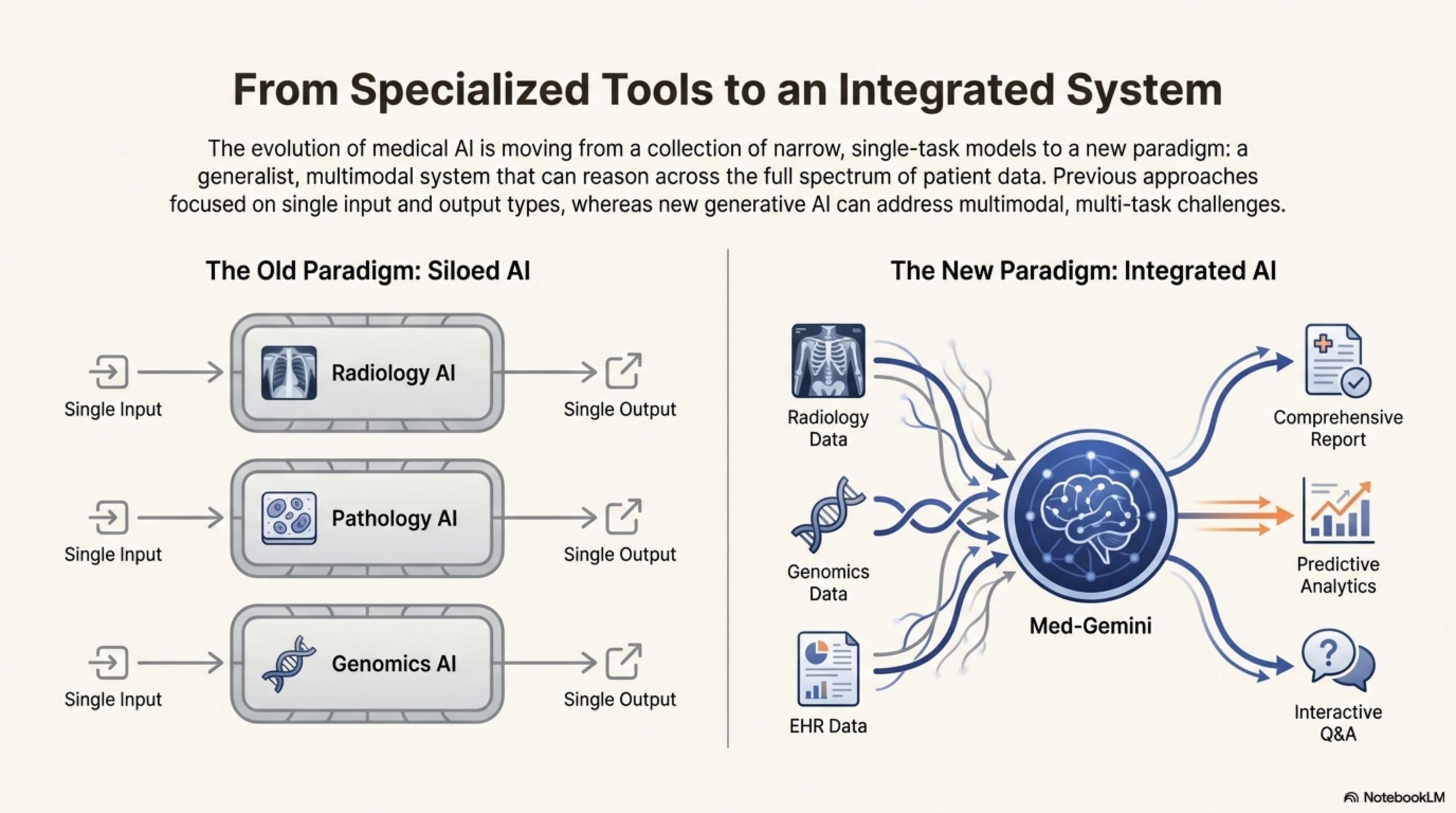 From Specialized Tools to an Integrated System

The evolution of medical AI is moving from a collection of narrow, single-task models to a new paradigm: a generalist, multimodal system that can reason across the full spectrum of patient data. Previous approaches focused on single input and output types, whereas new generative AI can address multimodal, multi-task challenges.

The Old Paradigm: Siloed AI

Single Input
Radiology AI
Single Output

Single Input
Pathology AI
Single Output

Single Input
Genomics AI
Single Output

The New Paradigm: Integrated AI

Radiology Data

Genomics Data

EHR Data

Med-Gemini

Comprehensive Report

Predictive Analytics

Interactive Q&A

NotebookLM